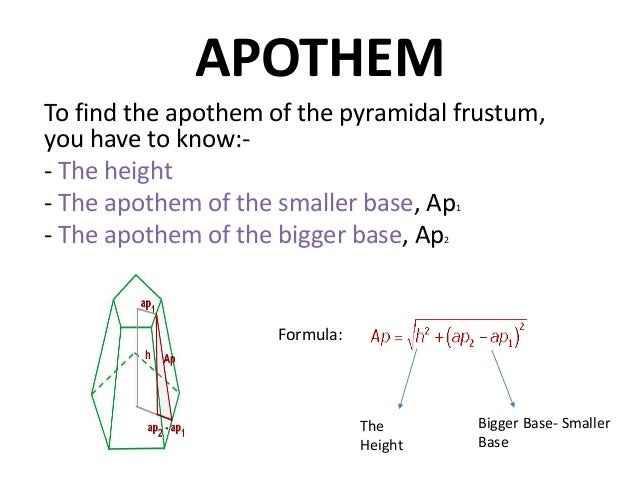 APOTHEM

To find the apothem of the pyramidal frustum, you have to know:-

- The height
- The apothem of the smaller base, $Ap_1$
- The apothem of the bigger base, $Ap_2$

$ap_1$

h

Ap

$ap_2 - ap_1$

Formula: $Ap = \sqrt{h^2 + (ap_2 - ap_1)^2}$

The Height

Bigger Base- Smaller Base